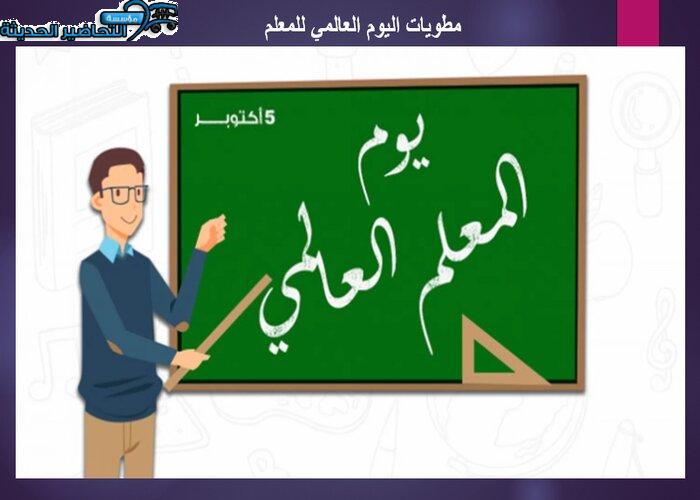 مؤسسة التحاضير الحديثة

مطويات اليوم العالمي للمعلم

5 أكتوبر

يوم المعلم العالمي